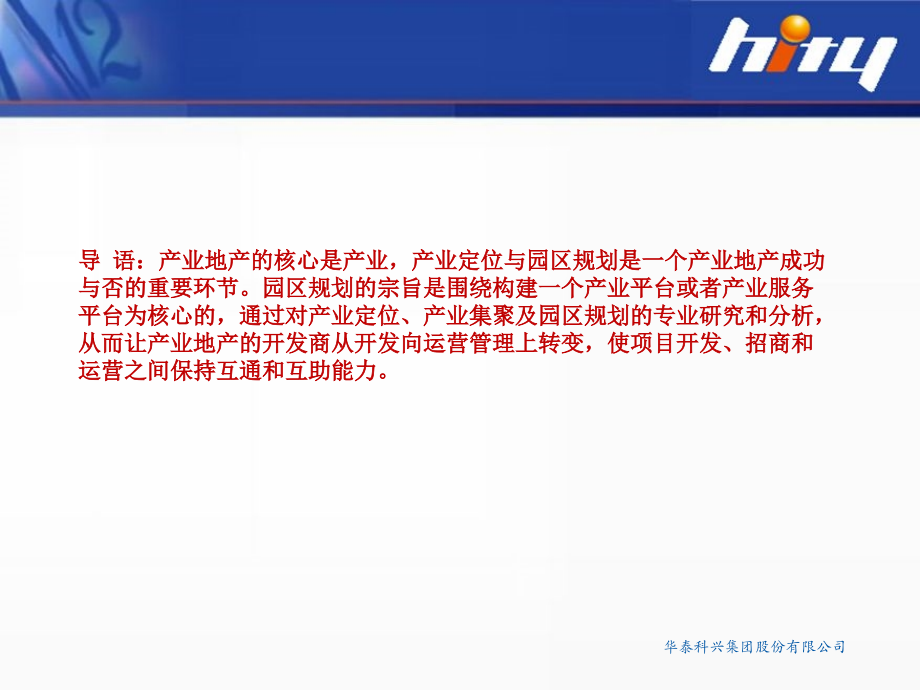 hity

导 语：产业地产的核心是产业，产业定位与园区规划是一个产业地产成功与否的重要环节。园区规划的宗旨是围绕构建一个产业平台或者产业服务平台为核心的，通过对产业定位、产业集聚及园区规划的专业研究和分析，从而让产业地产的开发商从开发向运营管理上转变，使项目开发、招商和运营之间保持互通和互助能力。

华泰科兴集团股份有限公司